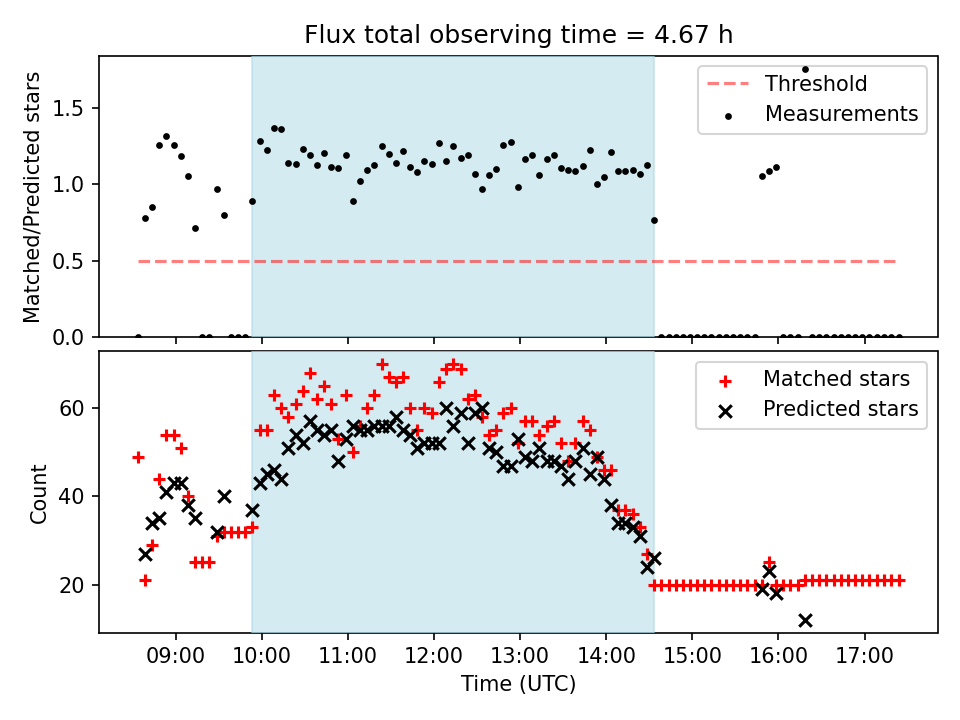 Flux total observing time = 4.67 h

Matched/Predicted stars

1.5
1.0
0.5
0.0

Threshold
Measurements

Count

60
40
20

Matched stars
Predicted stars

09:00 10:00 11:00 12:00 13:00 14:00 15:00 16:00 17:00

Time (UTC)